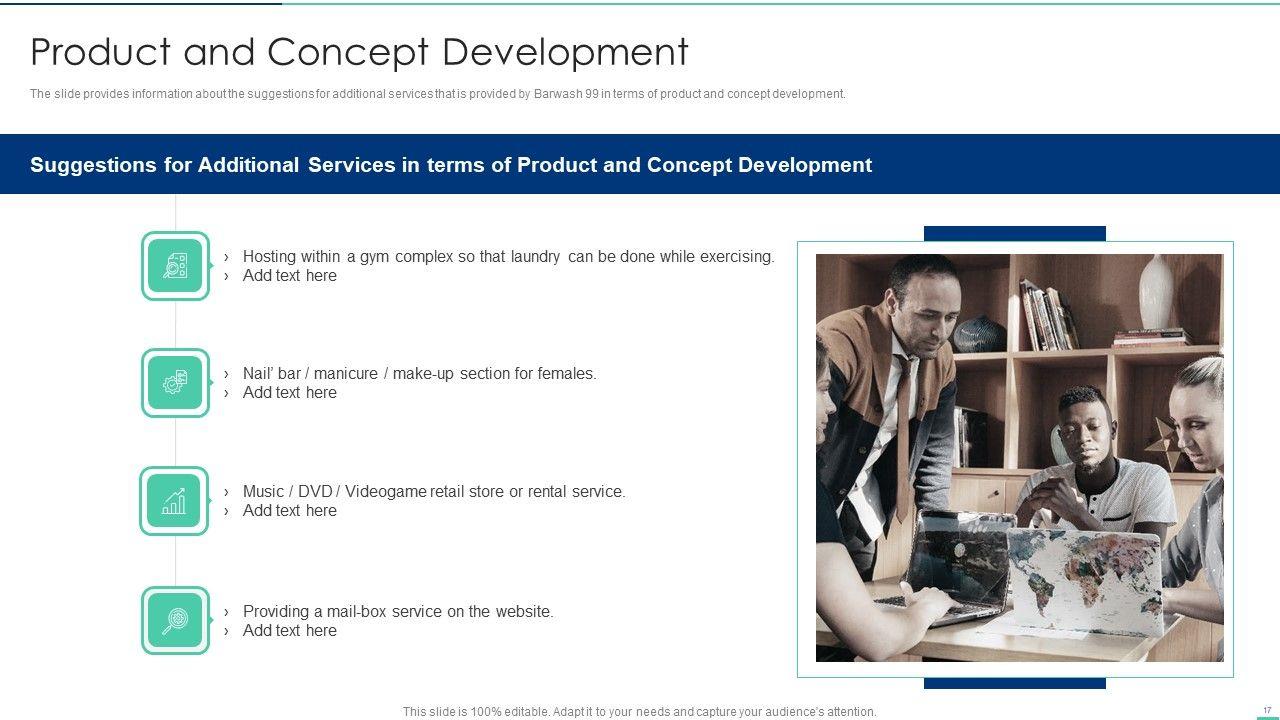 Product and Concept Development

The slide provides information about the suggestions for additional services that is provided by Barwash 99 in terms of product and concept development.

Suggestions for Additional Services in terms of Product and Concept Development

› Hosting within a gym complex so that laundry can be done while exercising.
› Add text here

› Nail' bar / manicure / make-up section for females.
› Add text here

› Music / DVD / Videogame retail store or rental service.
› Add text here

› Providing a mail-box service on the website.
› Add text here

This slide is 100% editable. Adapt it to your needs and capture your audience's attention.

17